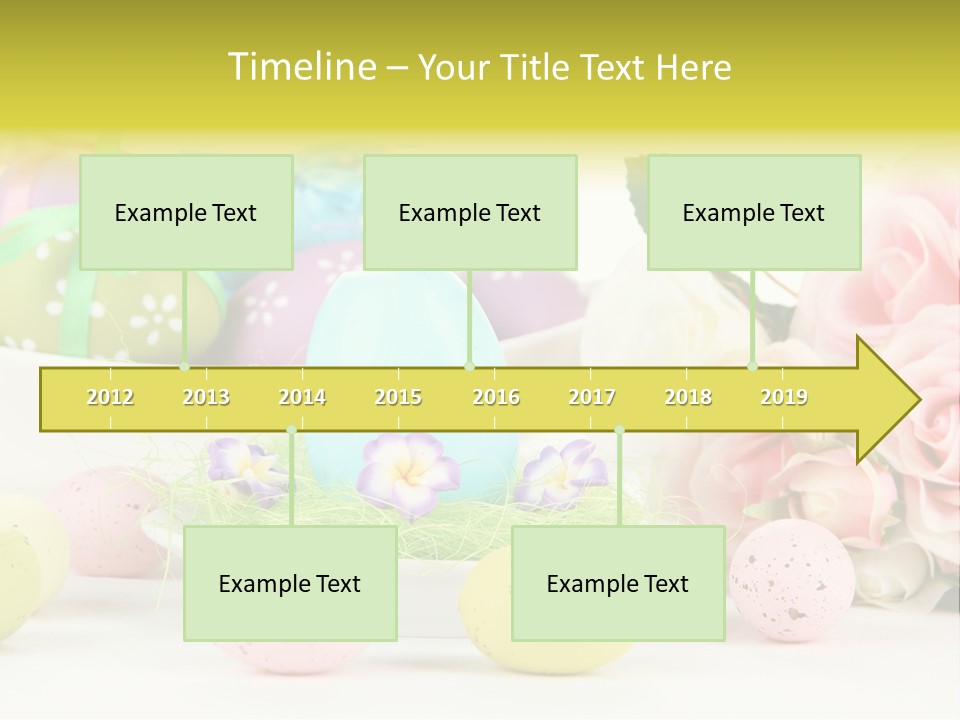 Timeline – Your Title Text Here

Example Text

Example Text

Example Text

2012 2013 2014 2015 2016 2017 2018 2019

Example Text

Example Text